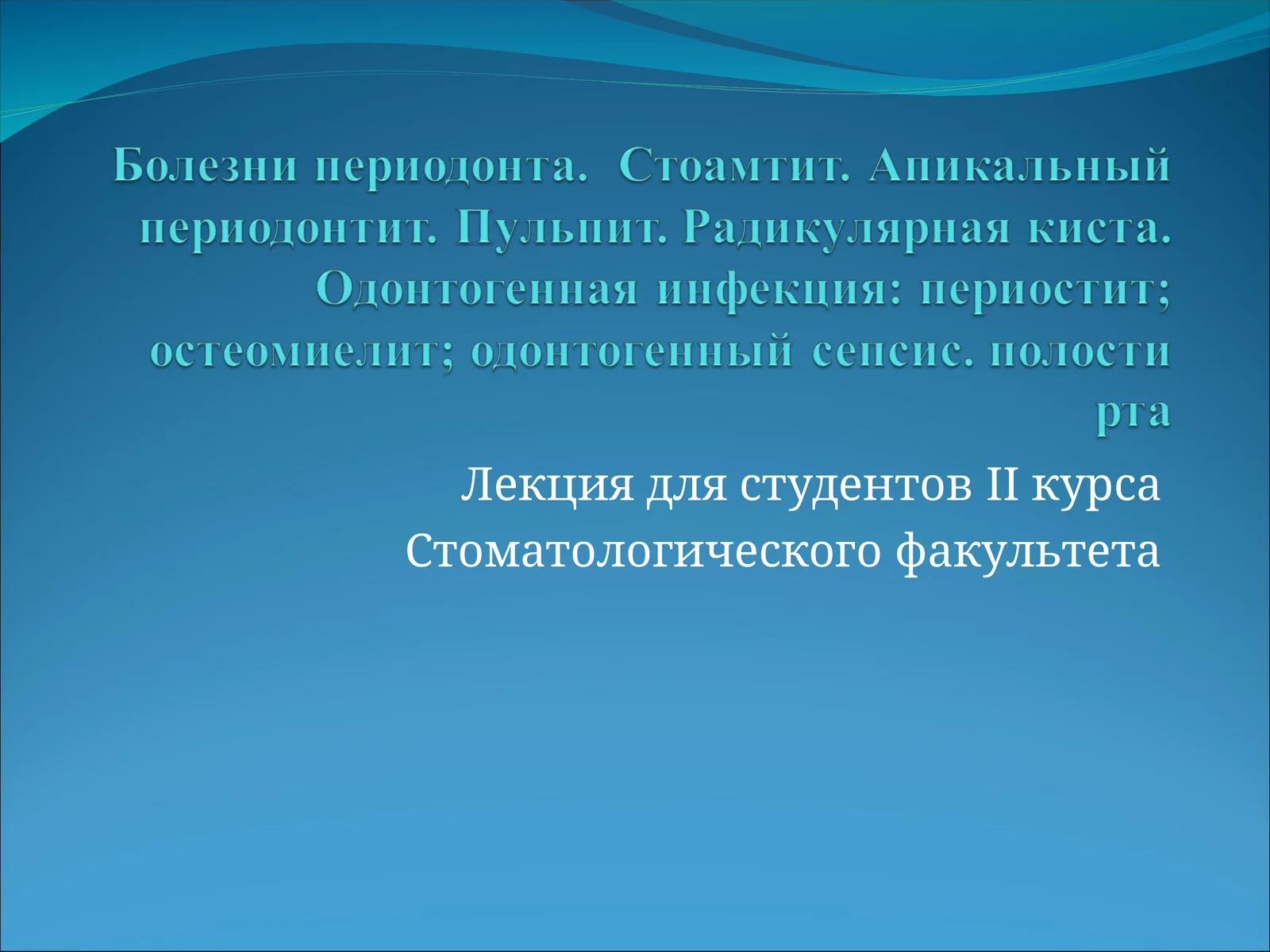 Болезни периодонта.  Стоамтит. Апикальный периодонтит. Пульпит. Радикулярная киста. Одонтогенная инфекция: периостит; остеомиелит; одонтогенный сепсис. полости рта

Лекция для студентов II курса
Стоматологического факультета